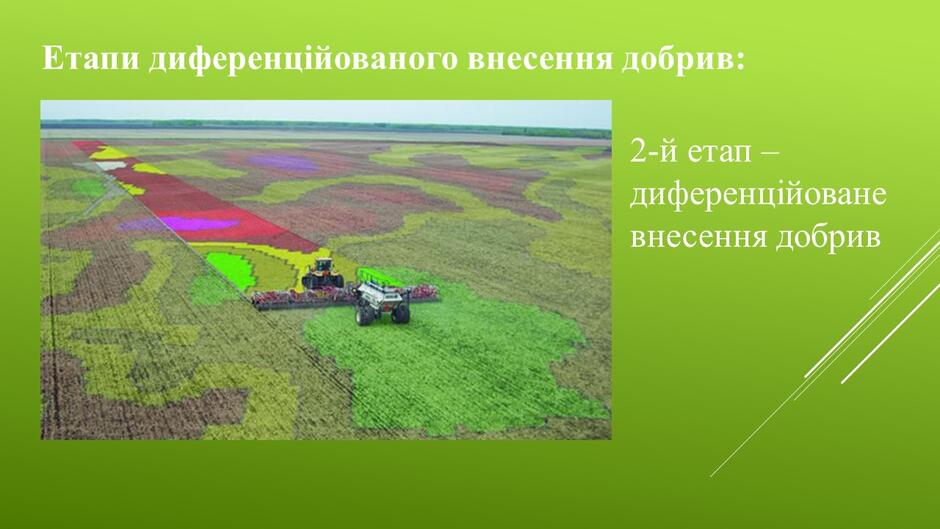 Етапи диференційованого внесення добрив:

2-й етап – диференційоване внесення добрив